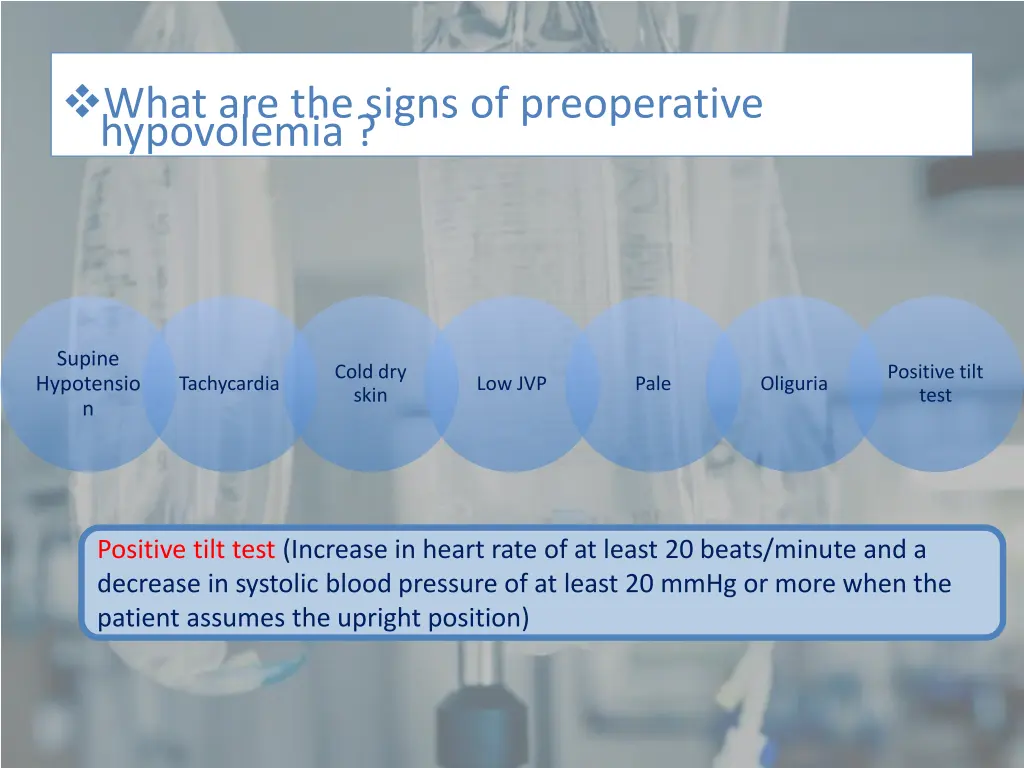 ❖What are the signs of preoperative hypovolemia ?

Supine Hypotension

Tachycardia

Cold dry skin

Low JVP

Pale

Oliguria

Positive tilt test

Positive tilt test (Increase in heart rate of at least 20 beats/minute and a decrease in systolic blood pressure of at least 20 mmHg or more when the patient assumes the upright position)